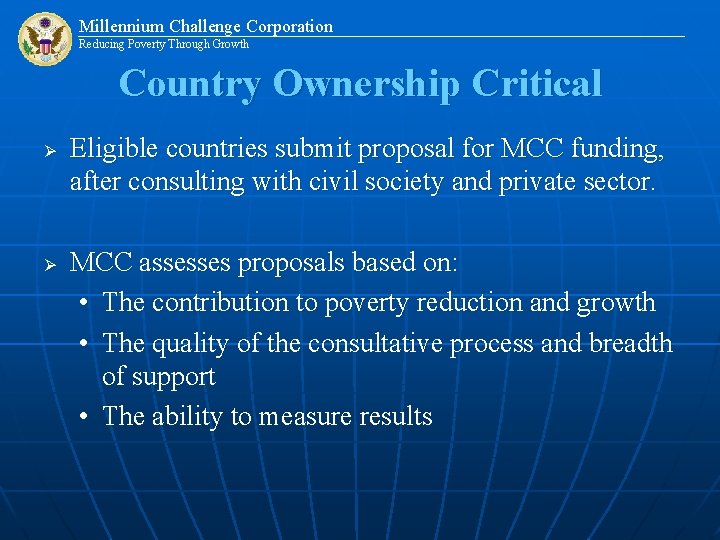 Millennium Challenge Corporation
Reducing Poverty Through Growth

Country Ownership Critical

➢ Eligible countries submit proposal for MCC funding, after consulting with civil society and private sector.

➢ MCC assesses proposals based on:
• The contribution to poverty reduction and growth
• The quality of the consultative process and breadth of support
• The ability to measure results